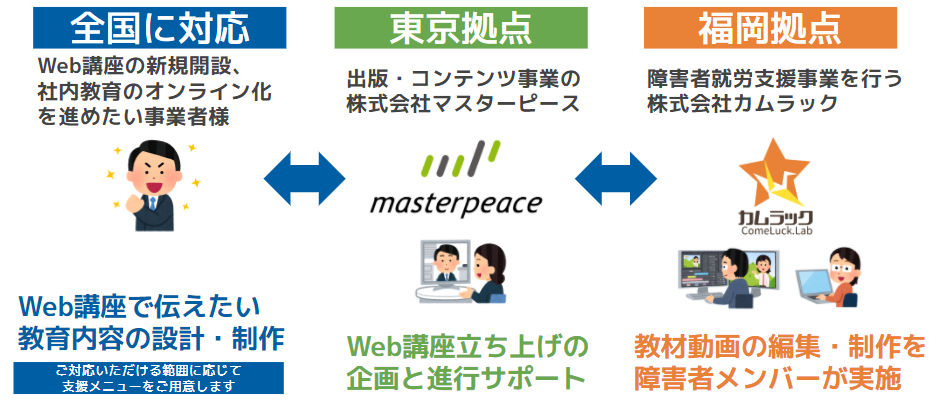 全国に対応

Web講座の新規開設、社内教育のオンライン化を進めたい事業者様

Web講座で伝えたい教育内容の設計・制作

ご対応いただける範囲に応じて支援メニューをご用意します

東京拠点

出版・コンテンツ事業の株式会社マスターピース

masterpeace

Web講座立ち上げの企画と進行サポート

福岡拠点

障害者就労支援事業を行う株式会社カムラック

カムラック
ComeLuck.Lab

教材動画の編集・制作を障害者メンバーが実施